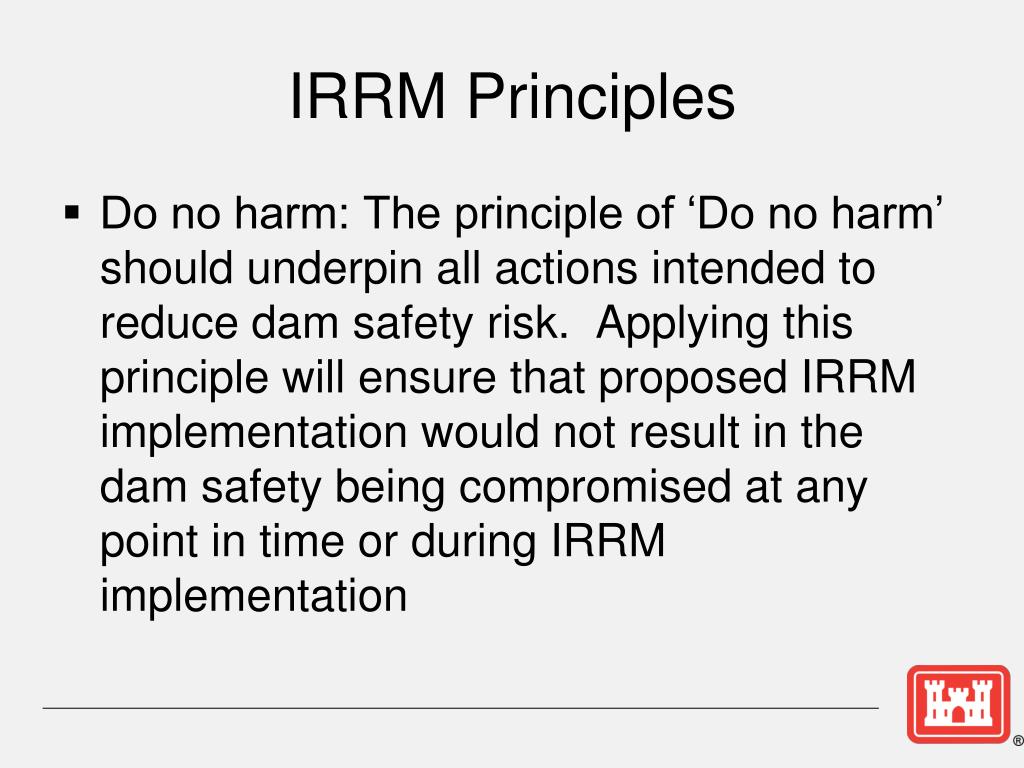 IRRM Principles

▪ Do no harm: The principle of ‘Do no harm’ should underpin all actions intended to reduce dam safety risk. Applying this principle will ensure that proposed IRRM implementation would not result in the dam safety being compromised at any point in time or during IRRM implementation

®